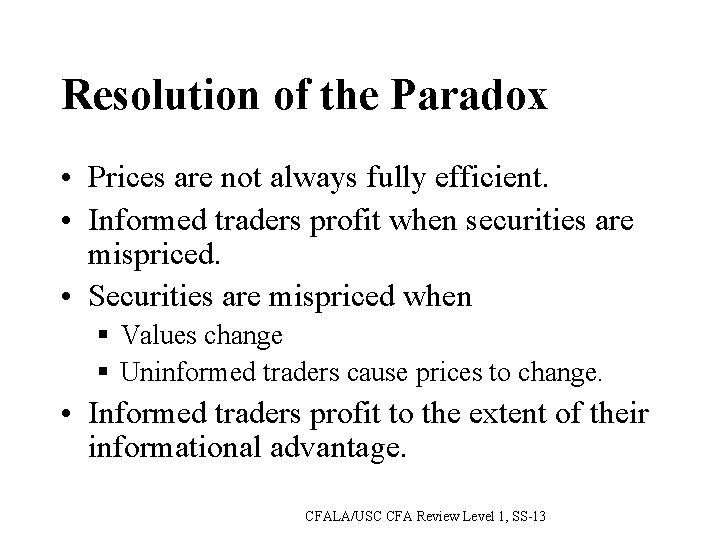 Resolution of the Paradox

• Prices are not always fully efficient.
• Informed traders profit when securities are mispriced.
• Securities are mispriced when
 ▪ Values change
 ▪ Uninformed traders cause prices to change.
• Informed traders profit to the extent of their informational advantage.

CFALA/USC CFA Review Level 1, SS-13